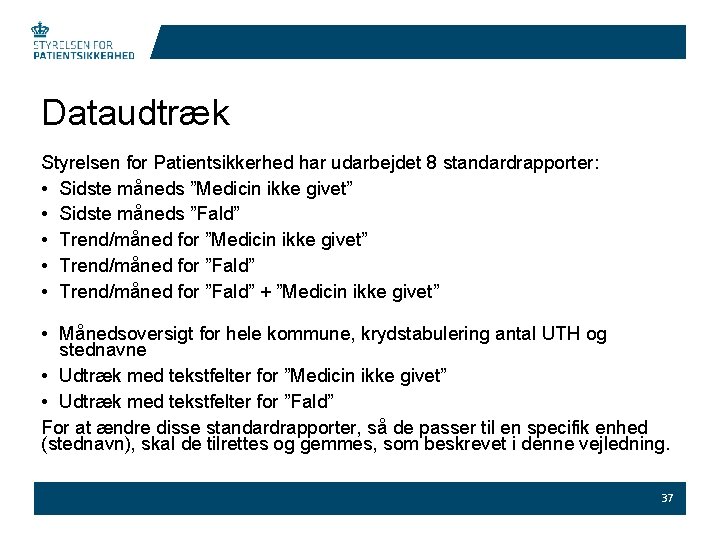 STYRELSEN FOR
PATIENTSIKKERHED

Dataudtræk

Styrelsen for Patientsikkerhed har udarbejdet 8 standardrapporter:
• Sidste måneds ”Medicin ikke givet”
• Sidste måneds ”Fald”
• Trend/måned for ”Medicin ikke givet”
• Trend/måned for ”Fald”
• Trend/måned for ”Fald” + ”Medicin ikke givet”

• Månedsoversigt for hele kommune, krydstabulering antal UTH og stednavne
• Udtræk med tekstfelter for ”Medicin ikke givet”
• Udtræk med tekstfelter for ”Fald”
For at ændre disse standardrapporter, så de passer til en specifik enhed (stednavn), skal de tilrettes og gemmes, som beskrevet i denne vejledning.

37